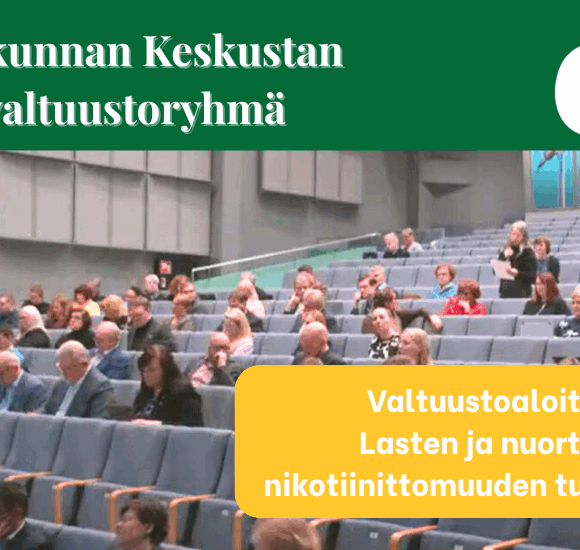 kunnan Keskustan
valtuustoryhmä

Valtuustoaloit
Lasten ja nuort
nikotiinittomuuden tu